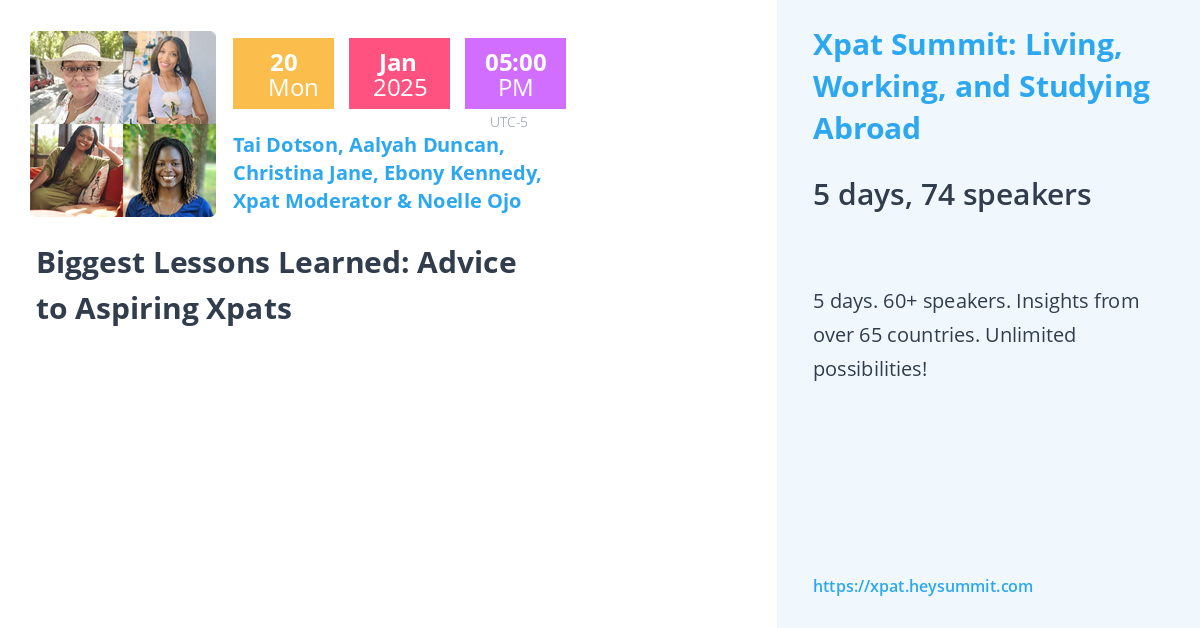 20
Mon

Jan
2025

05:00
PM

UTC-5

Tai Dotson, Aalyah Duncan, Christina Jane, Ebony Kennedy, Xpat Moderator & Noelle Ojo

Biggest Lessons Learned: Advice to Aspiring Xpats

Xpat Summit: Living, Working, and Studying Abroad

5 days, 74 speakers

5 days. 60+ speakers. Insights from over 65 countries. Unlimited possibilities!

https://xpat.heysummit.com